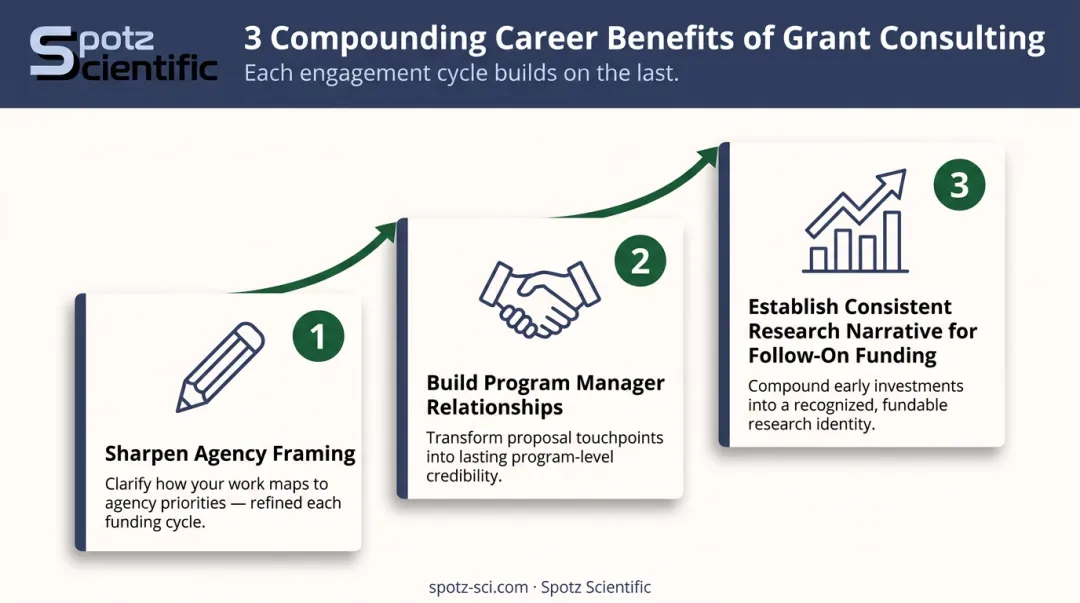 Spotz Scientific

3 Compounding Career Benefits of Grant Consulting

Each engagement cycle builds on the last.

1

Sharpen Agency Framing

Clarify how your work maps to agency priorities — refined each funding cycle.

2

Build Program Manager Relationships

Transform proposal touchpoints into lasting program-level credibility.

3

Establish Consistent Research Narrative for Follow-On Funding

Compound early investments into a recognized, fundable research identity.

spotz-sci.com · Spotz Scientific